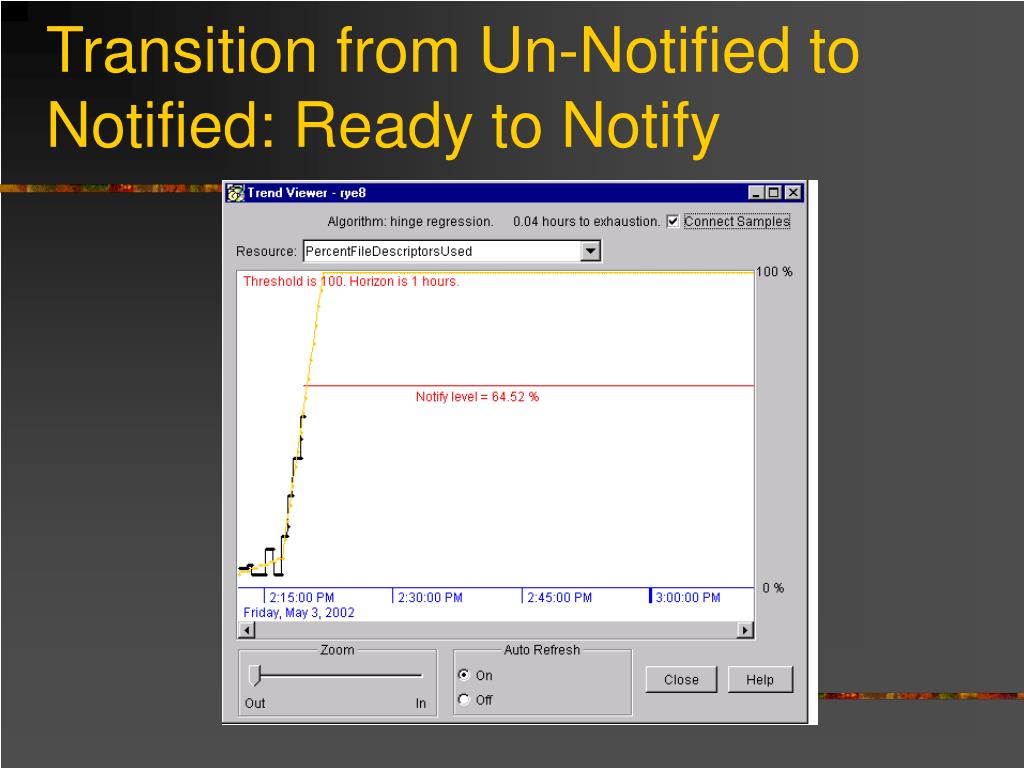 Transition from Un-Notified to Notified: Ready to Notify

Trend Viewer - rye8

Algorithm: hinge regression. 0.04 hours to exhaustion. Connect Samples

Resource: PercentFileDescriptorsUsed

Threshold is 100. Horizon is 1 hours.

100 %

Notify level = 64.52 %

0 %

2:15:00 PM 2:30:00 PM 2:45:00 PM 3:00:00 PM

Friday, May 3, 2002

Zoom

Out In

Auto Refresh

On

Off

Close

Help